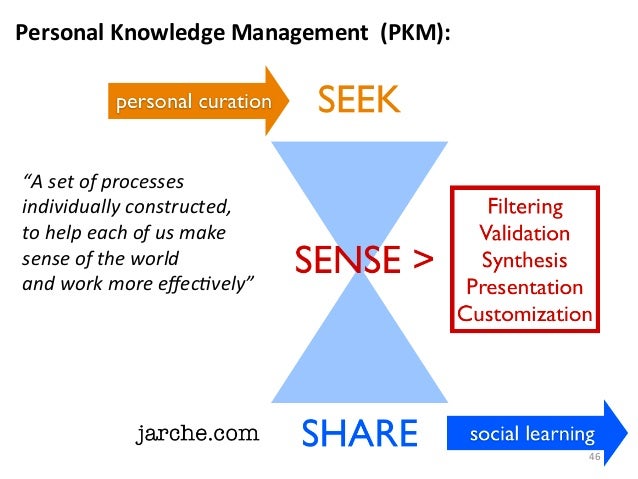 Personal Knowledge Management (PKM):

personal curation

SEEK

“A set of processes individually constructed, to help each of us make sense of the world and work more effectively”

SENSE >

Filtering
Validation
Synthesis
Presentation
Customization

jarche.com

SHARE

social learning

46